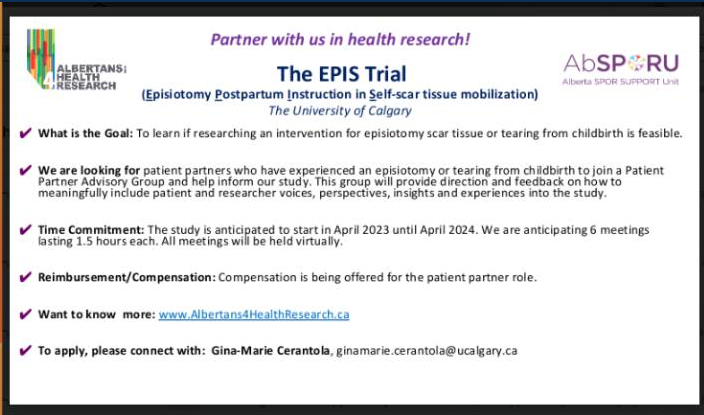 ALBERTANS 4 HEALTH RESEARCH

Partner with us in health research!

AbSPORU
Alberta SPOR SUPPORT Unit

The EPIS Trial
(Episiotomy Postpartum Instruction in Self-scar tissue mobilization)
The University of Calgary

✔ What is the Goal: To learn if researching an intervention for episiotomy scar tissue or tearing from childbirth is feasible.

✔ We are looking for patient partners who have experienced an episiotomy or tearing from childbirth to join a Patient Partner Advisory Group and help inform our study. This group will provide direction and feedback on how to meaningfully include patient and researcher voices, perspectives, insights and experiences into the study.

✔ Time Commitment: The study is anticipated to start in April 2023 until April 2024. We are anticipating 6 meetings lasting 1.5 hours each. All meetings will be held virtually.

✔ Reimbursement/Compensation: Compensation is being offered for the patient partner role.

✔ Want to know more: www.Albertans4HealthResearch.ca

✔ To apply, please connect with: Gina-Marie Cerantola, ginamarie.cerantola@ucalgary.ca